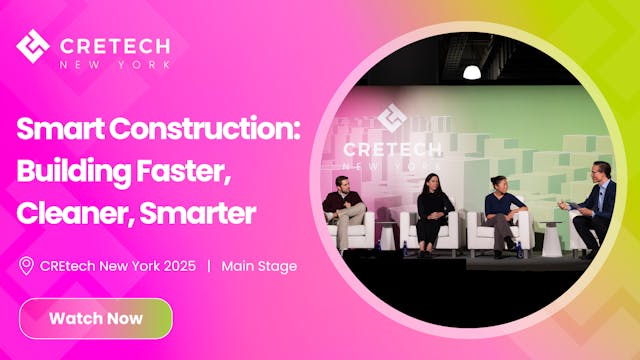 CRETECH
NEW YORK

Smart Construction: Building Faster, Cleaner, Smarter

CREtech New York 2025 | Main Stage

Watch Now

CRETECH
NEW YORK